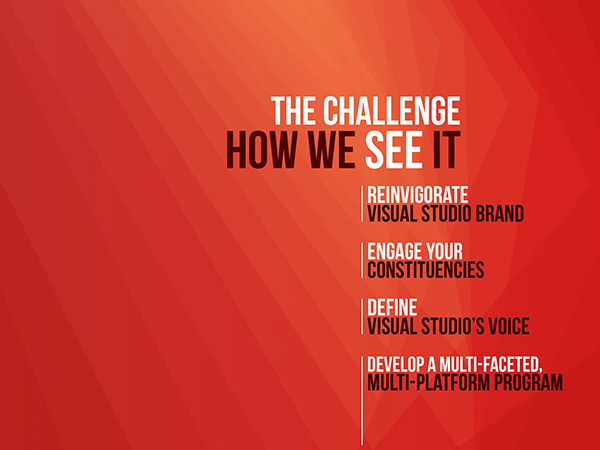 THE CHALLENGE
HOW WE SEE IT

REINVIGORATE
VISUAL STUDIO BRAND

ENGAGE YOUR
CONSTITUENCIES

DEFINE
VISUAL STUDIO'S VOICE

DEVELOP A MULTI-FACETED,
MULTI-PLATFORM PROGRAM